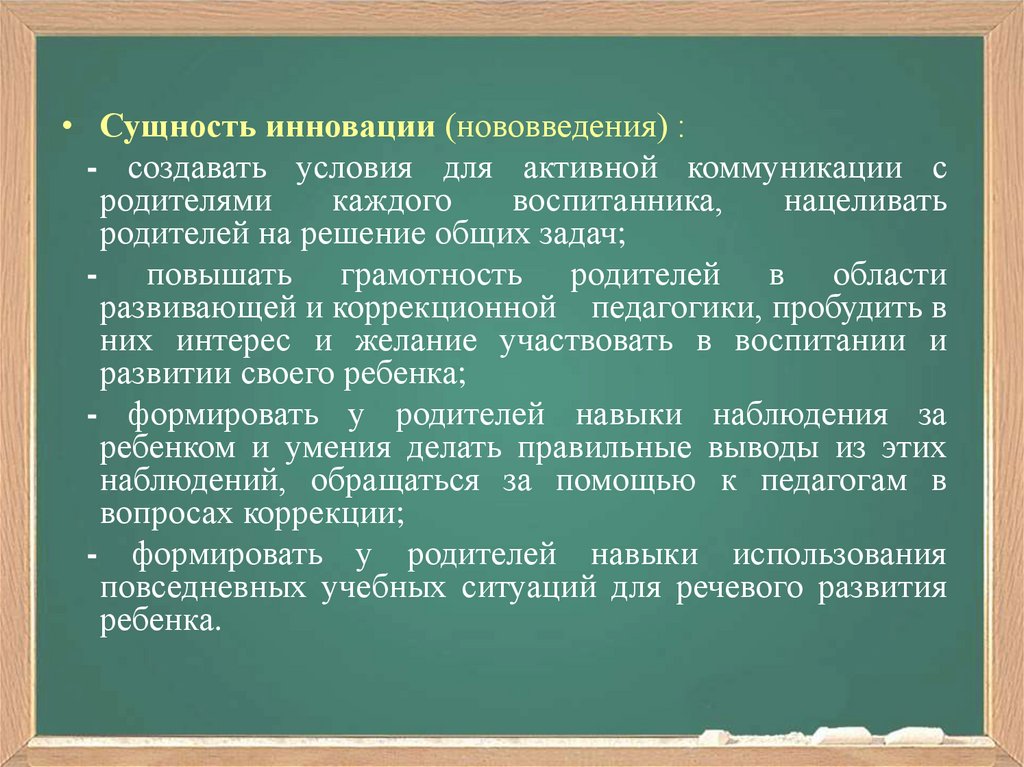 • Сущность инновации (нововведения) :

- создавать условия для активной коммуникации с родителями каждого воспитанника, нацеливать родителей на решение общих задач;

- повышать грамотность родителей в области развивающей и коррекционной педагогики, пробудить в них интерес и желание участвовать в воспитании и развитии своего ребенка;

- формировать у родителей навыки наблюдения за ребенком и умения делать правильные выводы из этих наблюдений, обращаться за помощью к педагогам в вопросах коррекции;

- формировать у родителей навыки использования повседневных учебных ситуаций для речевого развития ребенка.